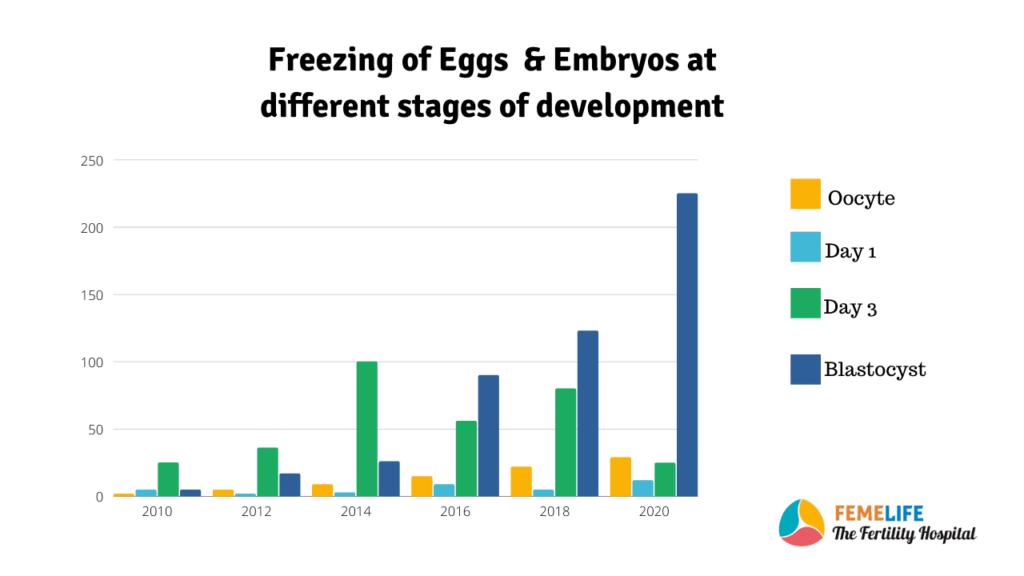 Freezing of Eggs & Embryos at different stages of development

250
200
150
100
50
0

2010
2012
2014
2016
2018
2020

Oocyte
Day 1
Day 3
Blastocyst

FEMELIFE
The Fertility Hospital